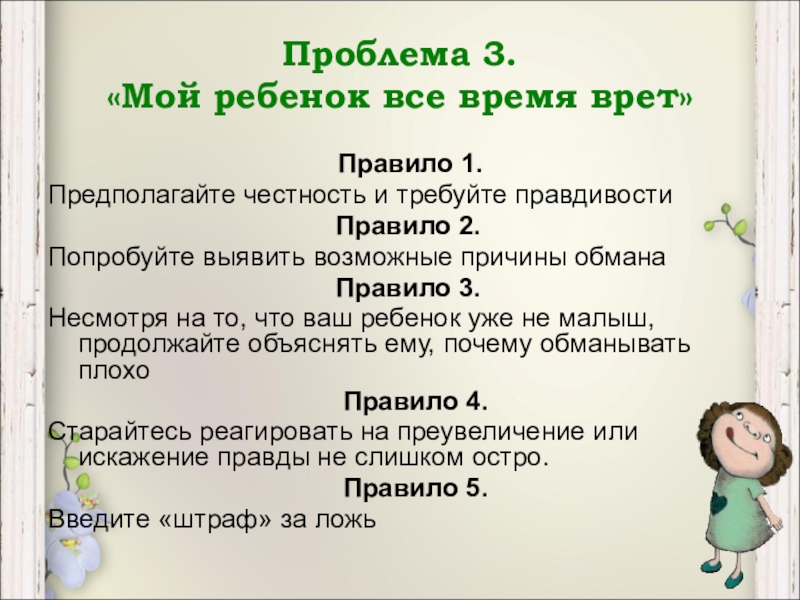 Проблема 3.
«Мой ребенок все время врет»

Правило 1.
Предполагайте честность и требуйте правдивости

Правило 2.
Попробуйте выявить возможные причины обмана

Правило 3.
Несмотря на то, что ваш ребенок уже не малыш, продолжайте объяснять ему, почему обманывать плохо

Правило 4.
Старайтесь реагировать на преувеличение или искажение правды не слишком остро.

Правило 5.
Введите «штраф» за ложь